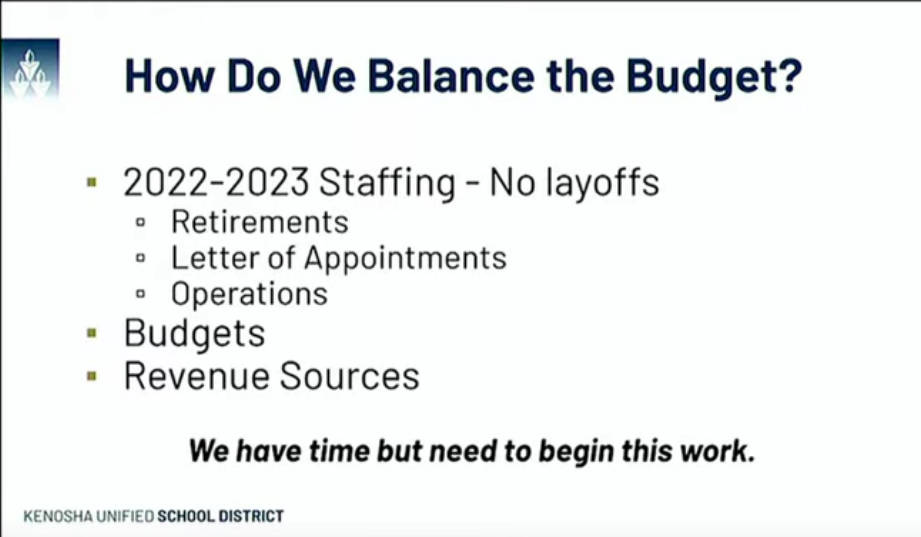 How Do We Balance the Budget?

- 2022-2023 Staffing - No layoffs
  - Retirements
  - Letter of Appointments
  - Operations
- Budgets
- Revenue Sources

We have time but need to begin this work.

KENOSHA UNIFIED SCHOOL DISTRICT